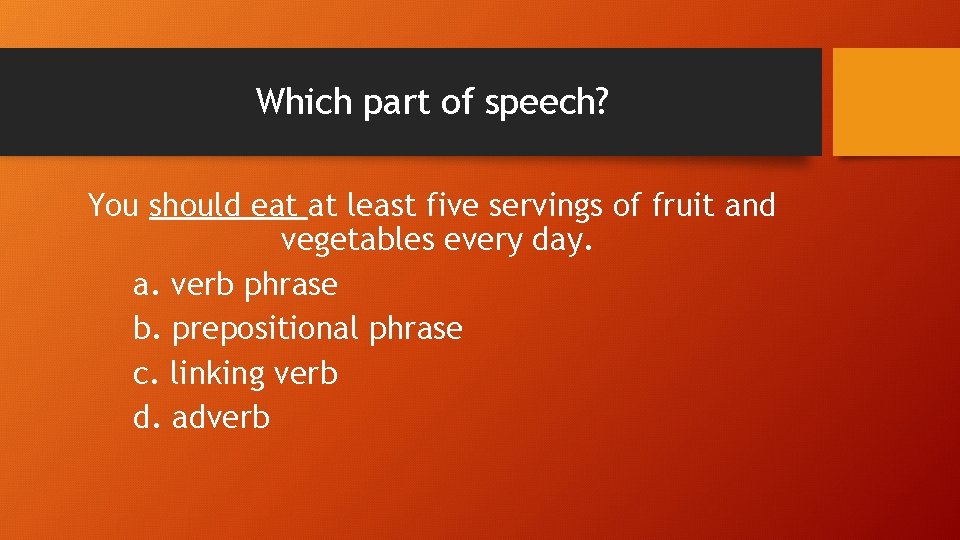 Which part of speech?

You should eat at least five servings of fruit and vegetables every day.

a. verb phrase
b. prepositional phrase
c. linking verb
d. adverb